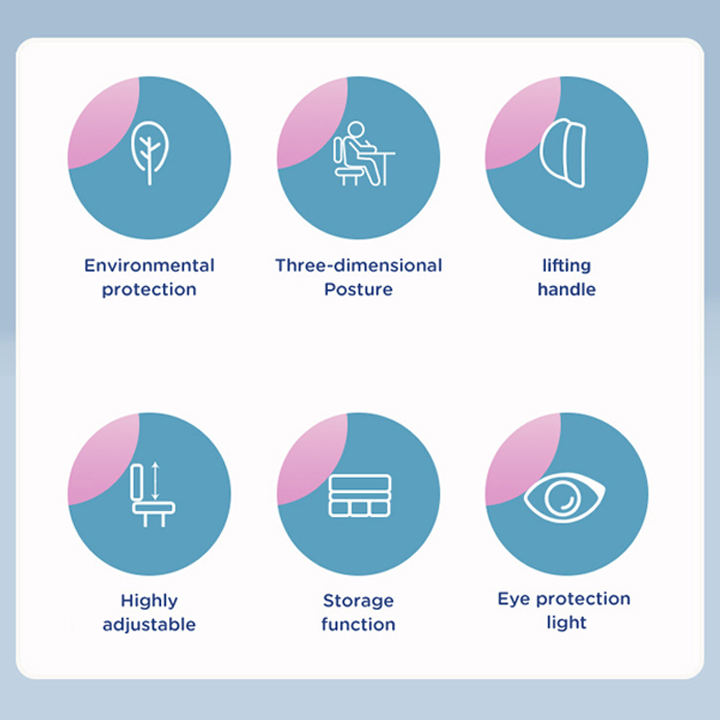 Environmental protection

Three-dimensional Posture

lifting handle

Highly adjustable

Storage function

Eye protection light